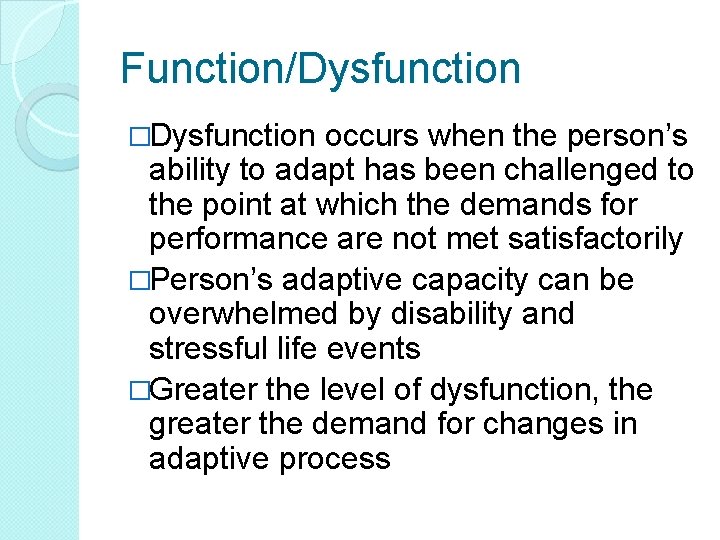 Function/Dysfunction

□Dysfunction occurs when the person's ability to adapt has been challenged to the point at which the demands for performance are not met satisfactorily

□Person's adaptive capacity can be overwhelmed by disability and stressful life events

□Greater the level of dysfunction, the greater the demand for changes in adaptive process